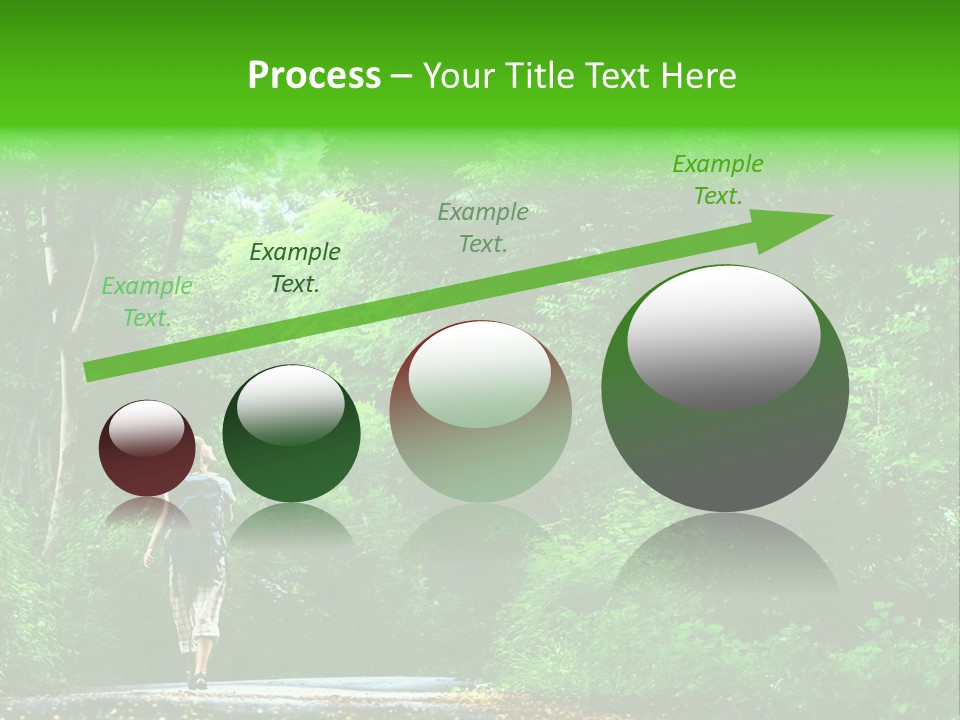 Process – Your Title Text Here

Example Text.

Example Text.

Example Text.

Example Text.